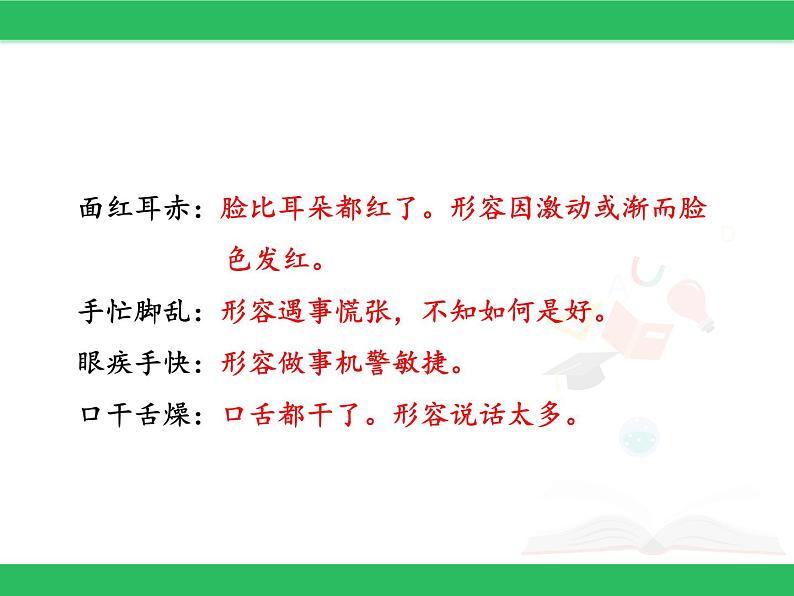 面红耳赤：脸比耳朵都红了。形容因激动或渐而脸色发红。

手忙脚乱：形容遇事慌张，不知如何是好。

眼疾手快：形容做事机警敏捷。

口干舌燥：口舌都干了。形容说话太多。